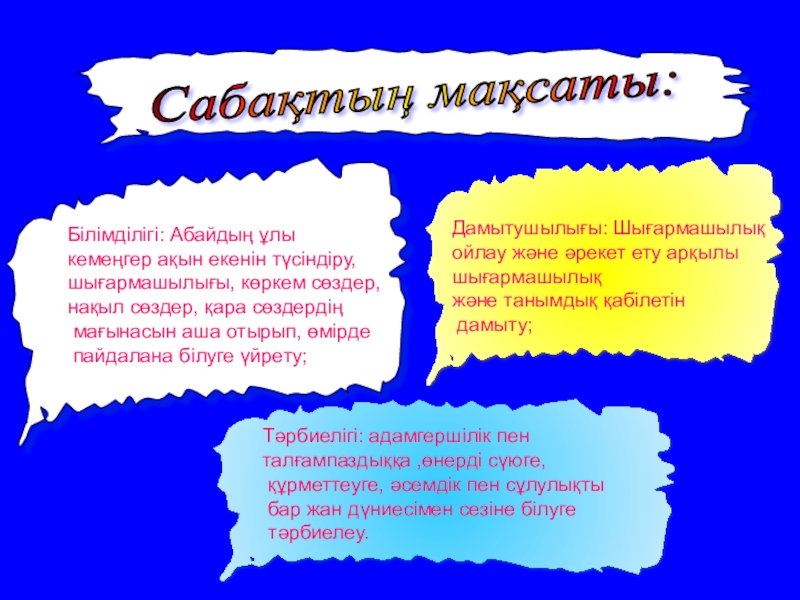 Сабақтың мақсаты:

Білімділігі: Абайдың ұлы кемеңгер ақын екенін түсіндіру, шығармашылығы, көркем сөздер, нақыл сөздер, қара сөздердің мағынасын аша отырып, өмірде пайдалана білуге үйрету;

Дамытушылығы: Шығармашылық ойлау және әрекет ету арқылы шығармашылық және танымдық қабілетін дамыту;

Тәрбиелігі: адамгершілік пен талғампаздыққа ,өнерді сүюге, құрметтеуге, әсемдік пен сұлулықты бар жан дүниесімен сезіне білуге тәрбиелеу.